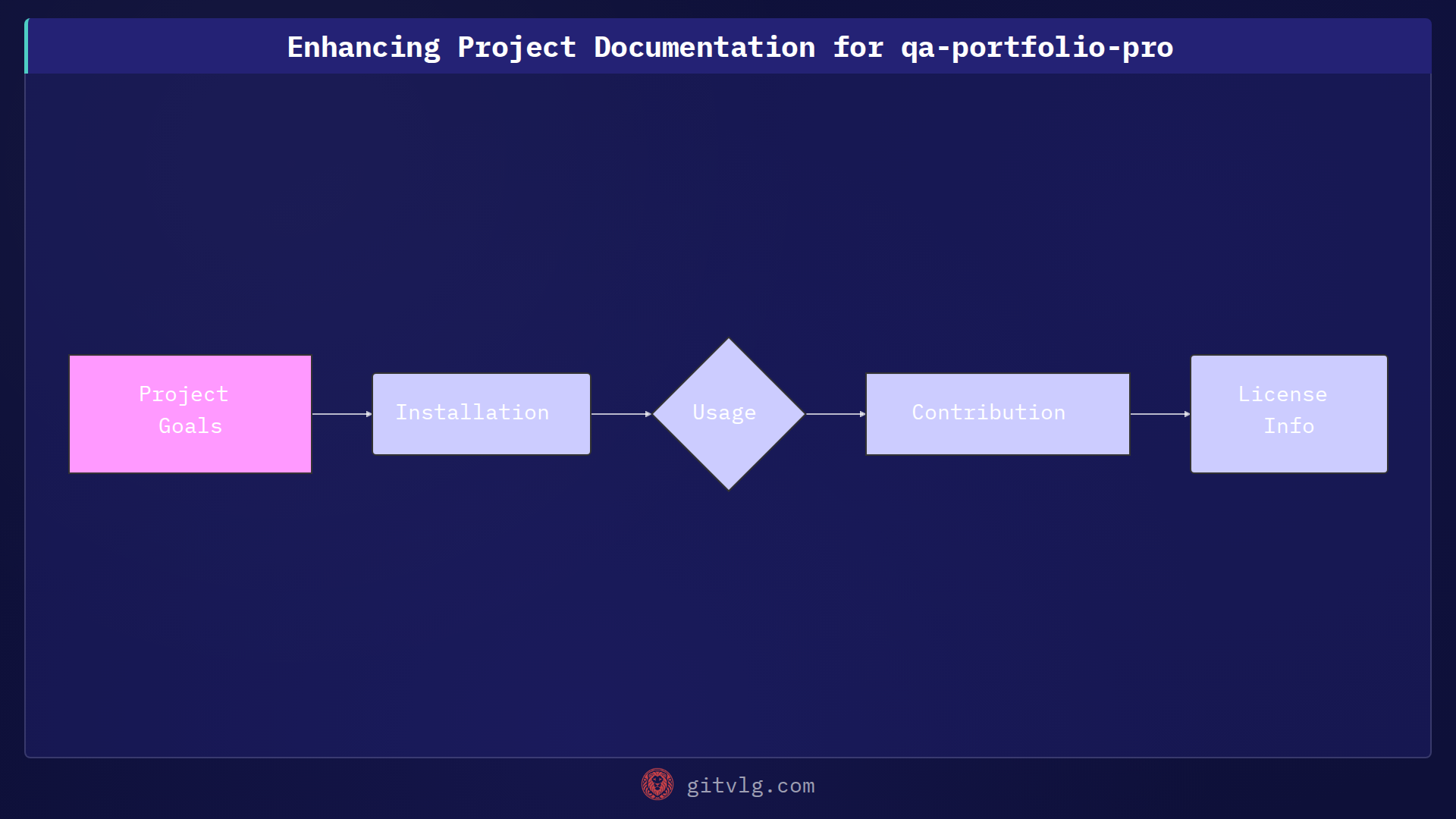 Enhancing Project Documentation for qa-portfolio-pro

Project Goals

Installation

Usage

Contribution

License Info

gitvlg.com